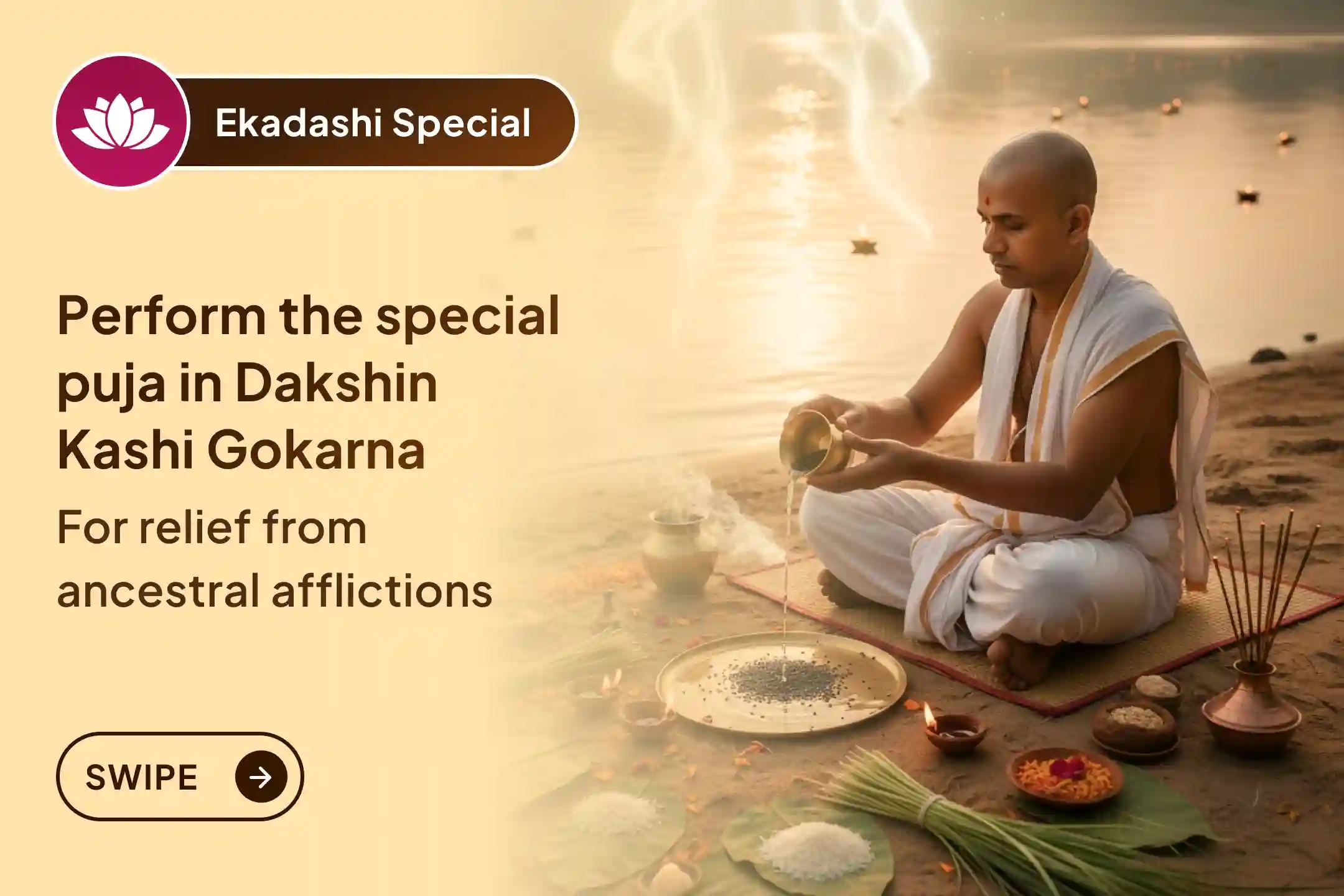 Ekadashi Special

Perform the special puja in Dakshin Kashi Gokarna

For relief from ancestral afflictions

SWIPE